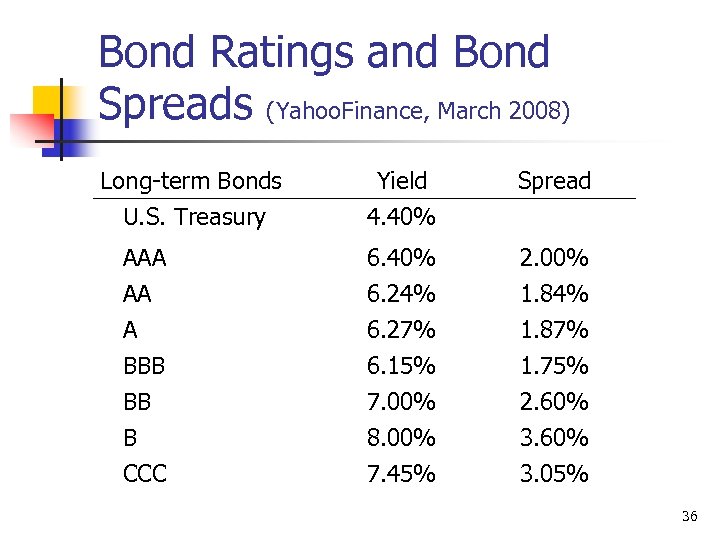 Bond Ratings and Bond Spreads (YahooFinance, March 2008)

| Long-term Bonds | Yield | Spread |
|---|---|---|
| U.S. Treasury | 4.40% | |
| AAA | 6.40% | 2.00% |
| AA | 6.24% | 1.84% |
| A | 6.27% | 1.87% |
| BBB | 6.15% | 1.75% |
| BB | 7.00% | 2.60% |
| B | 8.00% | 3.60% |
| CCC | 7.45% | 3.05% |

36